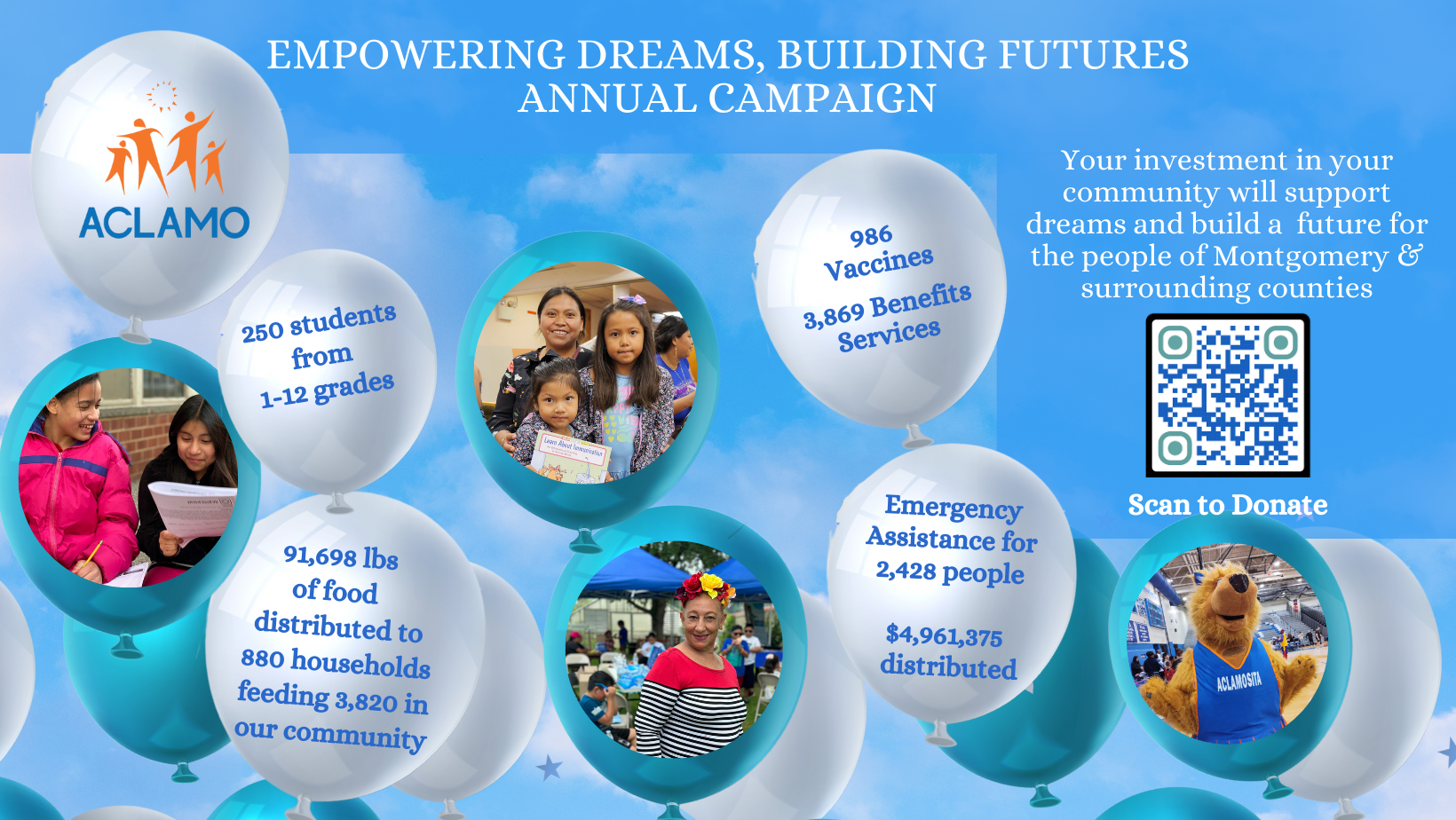 EMPOWERING DREAMS, BUILDING FUTURES
ANNUAL CAMPAIGN

ACLAMO

250 students from 1-12 grades

Learn About Immunization

986 Vaccines

3,869 Benefits Services

Your investment in your community will support dreams and build a future for the people of Montgomery & surrounding counties

Scan to Donate

91,698 lbs of food distributed to 880 households feeding 3,820 in our community

Emergency Assistance for 2,428 people

$4,961,375 distributed

ACLAMOSITA